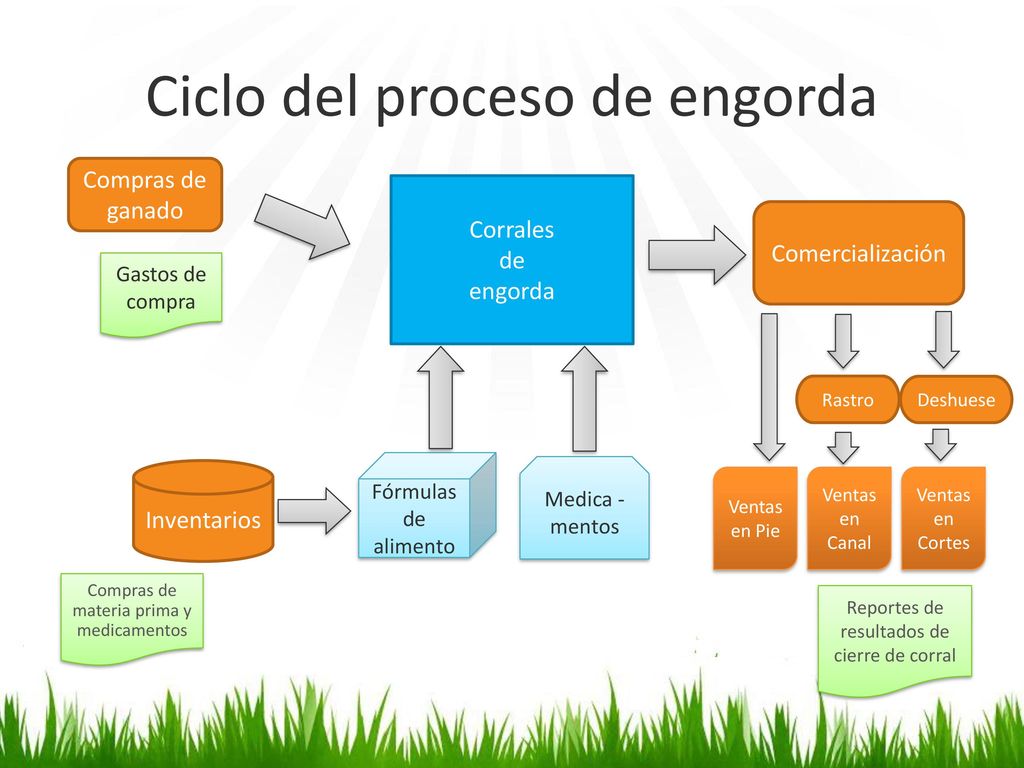 Ciclo del proceso de engorda

Compras de ganado

Gastos de compra

Corrales de engorda

Comercialización

Rastro

Deshuese

Inventarios

Fórmulas de alimento

Medica - mentos

Ventas en Pie

Ventas en Canal

Ventas en Cortes

Compras de materia prima y medicamentos

Reportes de resultados de cierre de corral